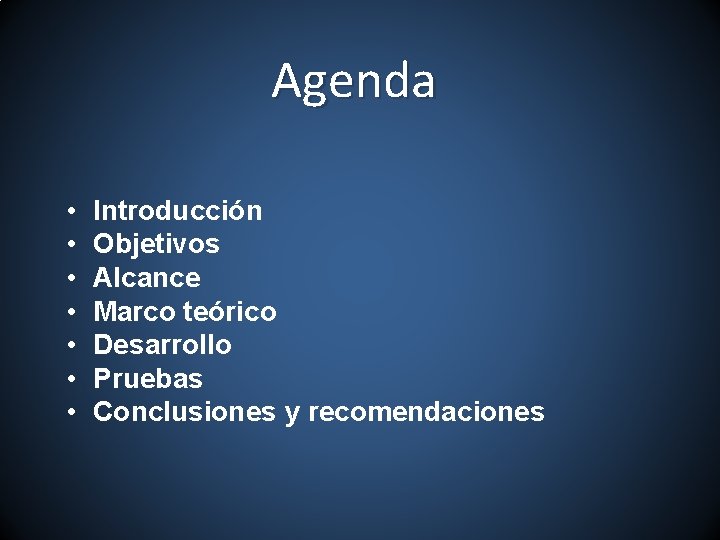 Agenda

• Introducción
• Objetivos
• Alcance
• Marco teórico
• Desarrollo
• Pruebas
• Conclusiones y recomendaciones